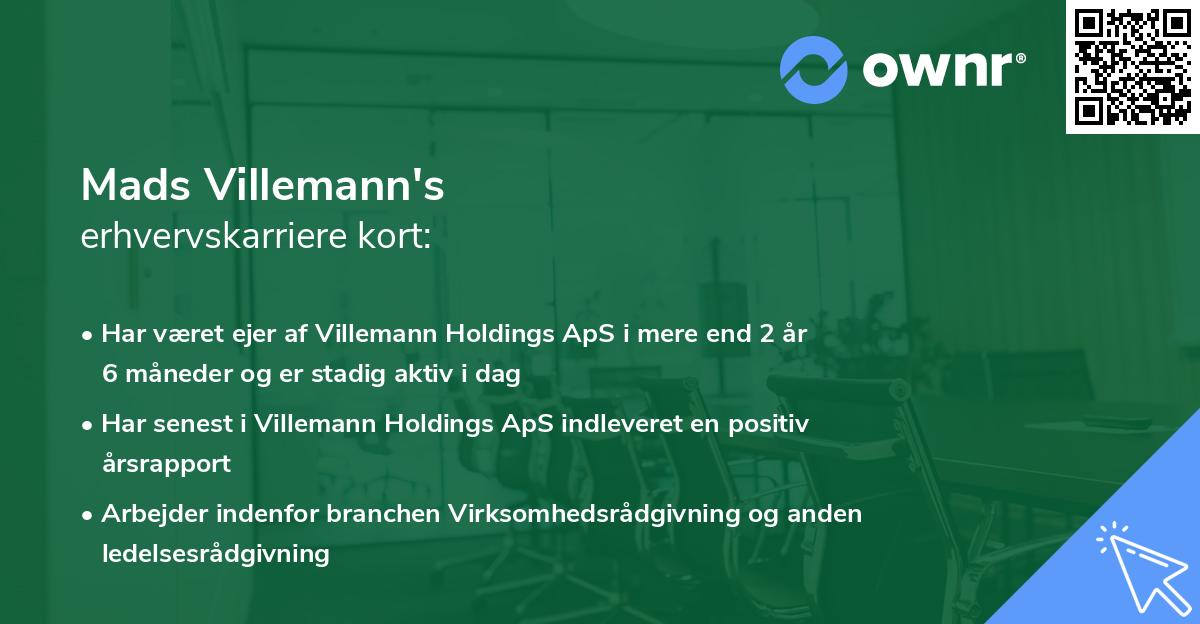 ownr®

Mads Villemann's
erhvervskarriere kort:

• Har været ejer af Villemann Holdings ApS i mere end 2 år 6 måneder og er stadig aktiv i dag

• Har senest i Villemann Holdings ApS indleveret en positiv årsrapport

• Arbejder indenfor branchen Virksomhedsrådgivning og anden ledelsesrådgivning